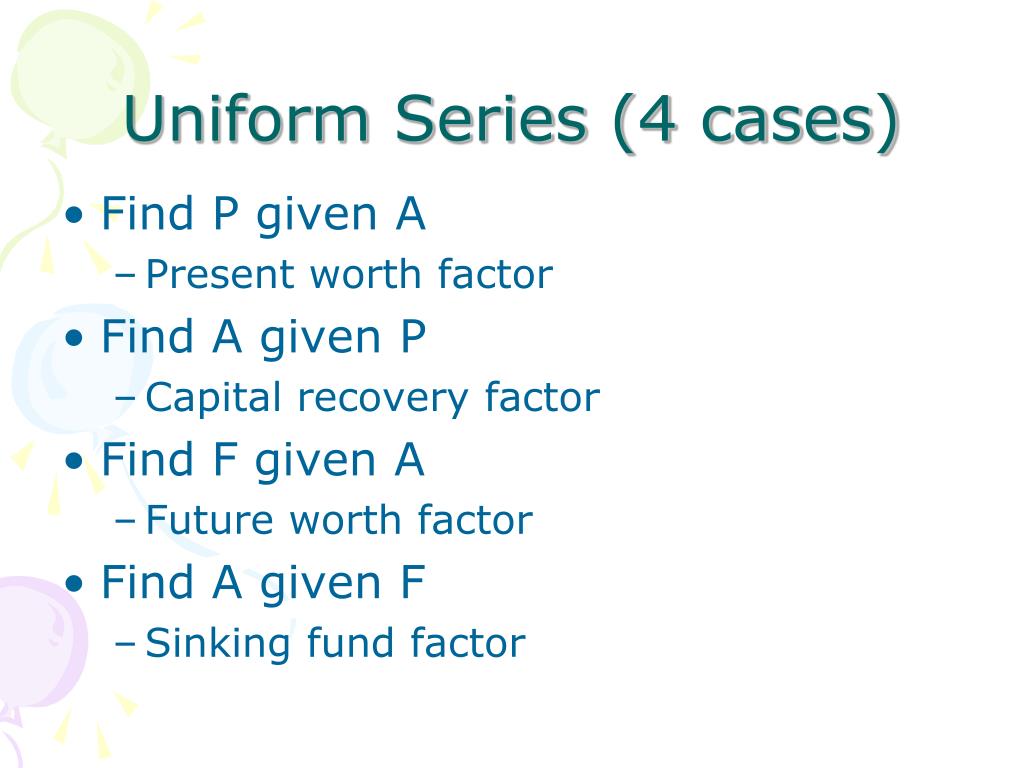 Uniform Series (4 cases)

• Find P given A
 – Present worth factor
• Find A given P
 – Capital recovery factor
• Find F given A
 – Future worth factor
• Find A given F
 – Sinking fund factor